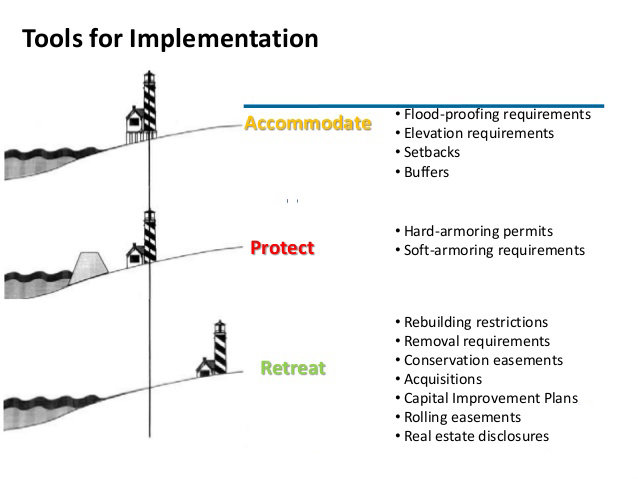 Tools for Implementation

Accommodate

• Flood-proofing requirements
• Elevation requirements
• Setbacks
• Buffers

Protect

• Hard-armoring permits
• Soft-armoring requirements

Retreat

• Rebuilding restrictions
• Removal requirements
• Conservation easements
• Acquisitions
• Capital Improvement Plans
• Rolling easements
• Real estate disclosures